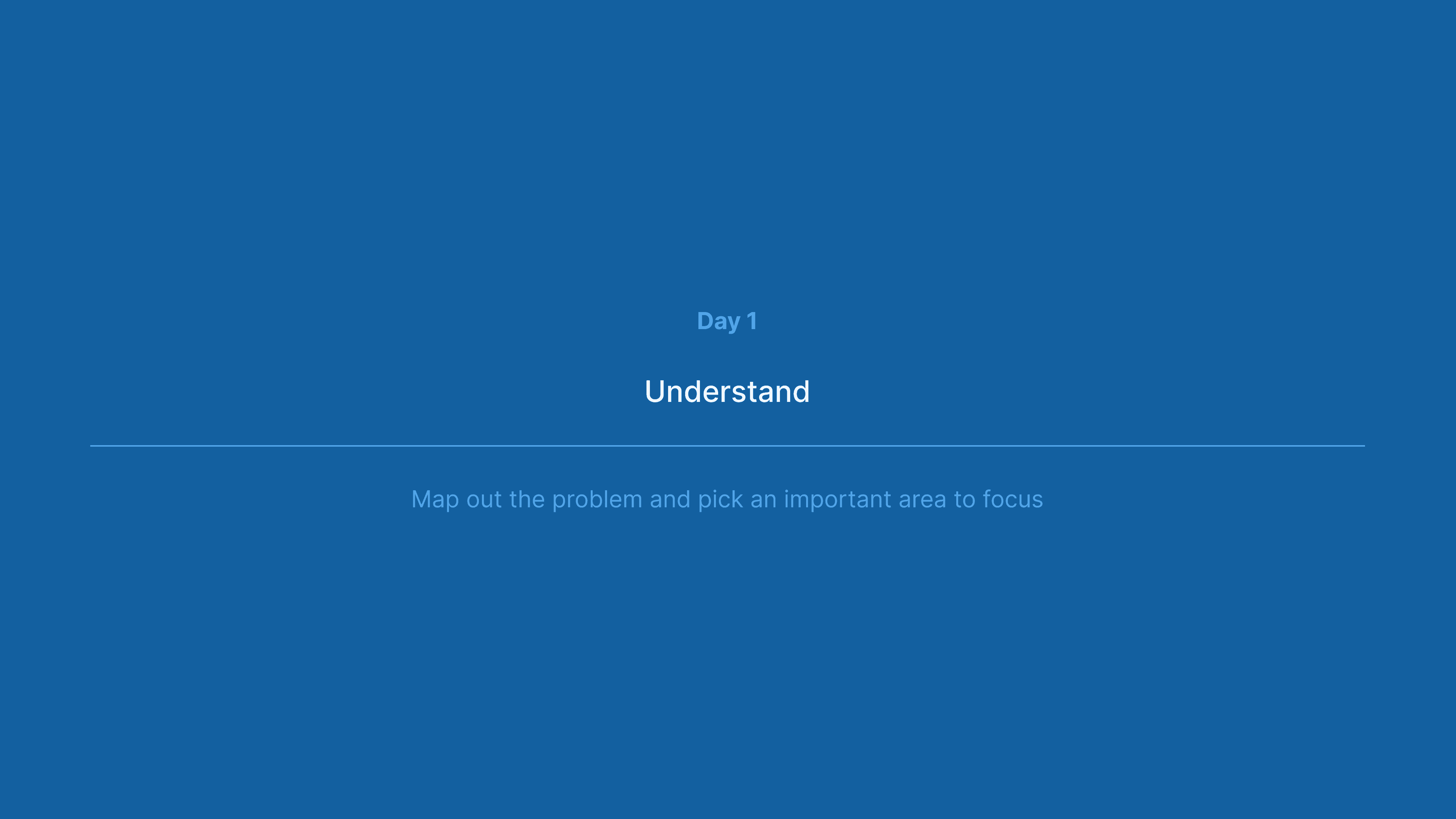 Day 1

Understand

Map out the problem and pick an important area to focus